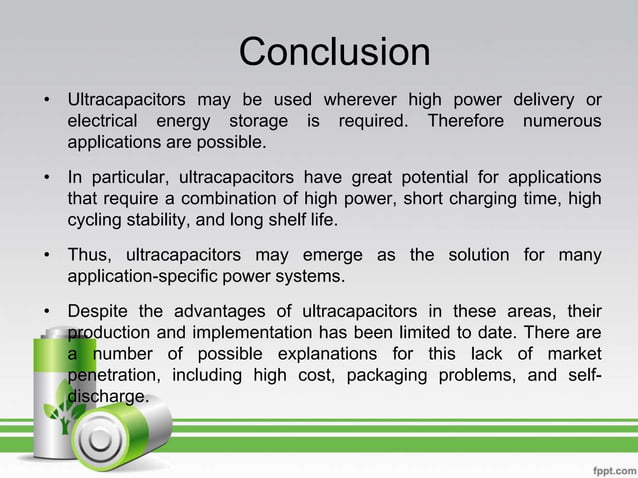 Conclusion

• Ultracapacitors may be used wherever high power delivery or electrical energy storage is required. Therefore numerous applications are possible.

• In particular, ultracapacitors have great potential for applications that require a combination of high power, short charging time, high cycling stability, and long shelf life.

• Thus, ultracapacitors may emerge as the solution for many application-specific power systems.

• Despite the advantages of ultracapacitors in these areas, their production and implementation has been limited to date. There are a number of possible explanations for this lack of market penetration, including high cost, packaging problems, and self-discharge.

fppt.com